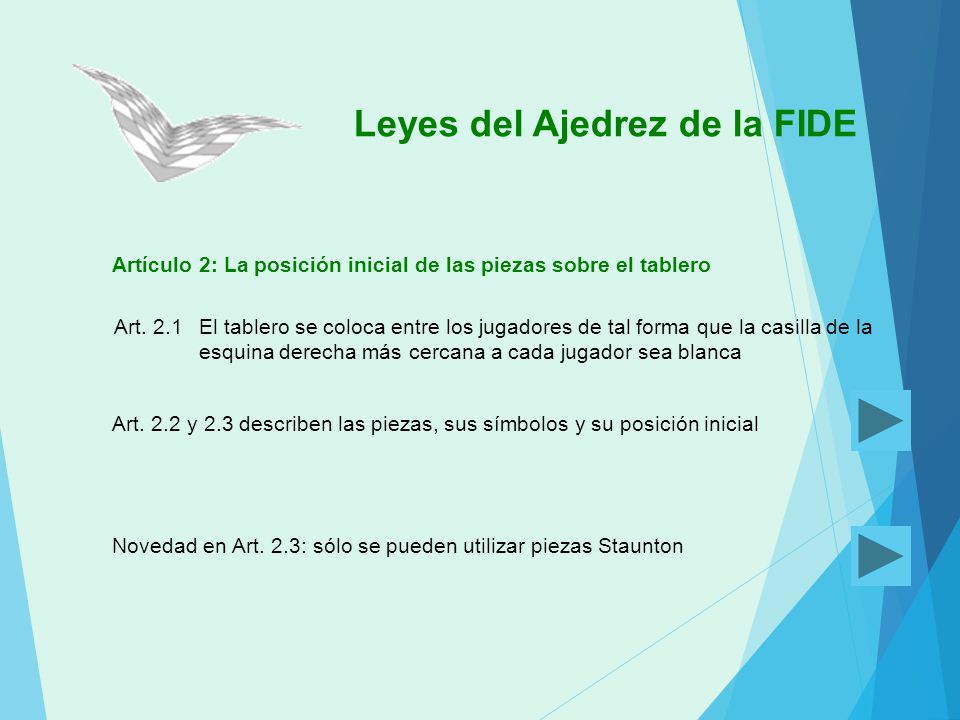 Leyes del Ajedrez de la FIDE

Artículo 2: La posición inicial de las piezas sobre el tablero

Art. 2.1 El tablero se coloca entre los jugadores de tal forma que la casilla de la esquina derecha más cercana a cada jugador sea blanca

Art. 2.2 y 2.3 describen las piezas, sus símbolos y su posición inicial

Novedad en Art. 2.3: sólo se pueden utilizar piezas Staunton